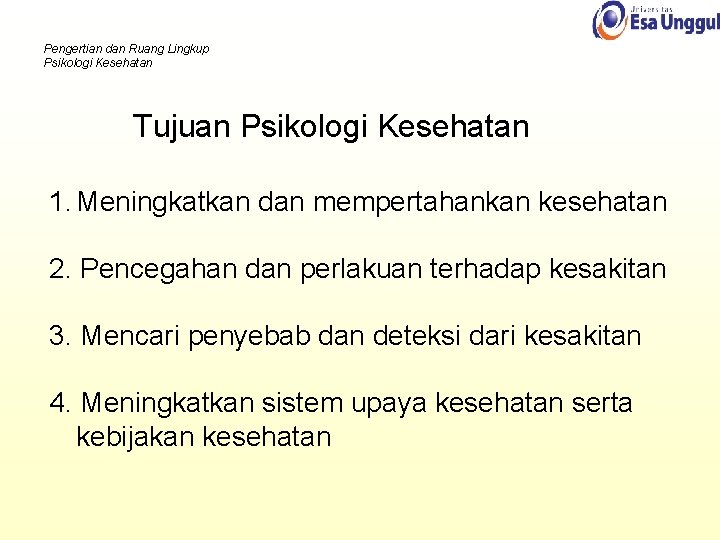 Universitas
Esa Unggul

Pengertian dan Ruang Lingkup
Psikologi Kesehatan

Tujuan Psikologi Kesehatan

1. Meningkatkan dan mempertahankan kesehatan

2. Pencegahan dan perlakuan terhadap kesakitan

3. Mencari penyebab dan deteksi dari kesakitan

4. Meningkatkan sistem upaya kesehatan serta kebijakan kesehatan